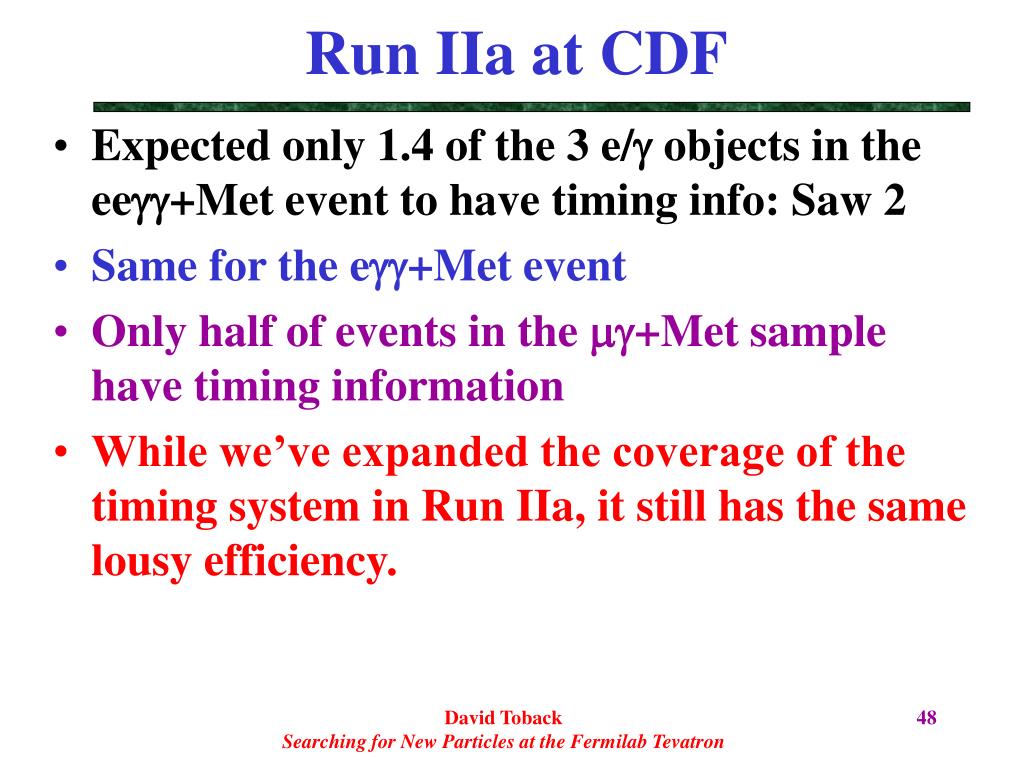 Run IIa at CDF

• Expected only 1.4 of the 3 e/γ objects in the eeγγ+Met event to have timing info: Saw 2
• Same for the eγγ+Met event
• Only half of events in the μγ+Met sample have timing information
• While we've expanded the coverage of the timing system in Run IIa, it still has the same lousy efficiency.

David Toback
Searching for New Particles at the Fermilab Tevatron
48